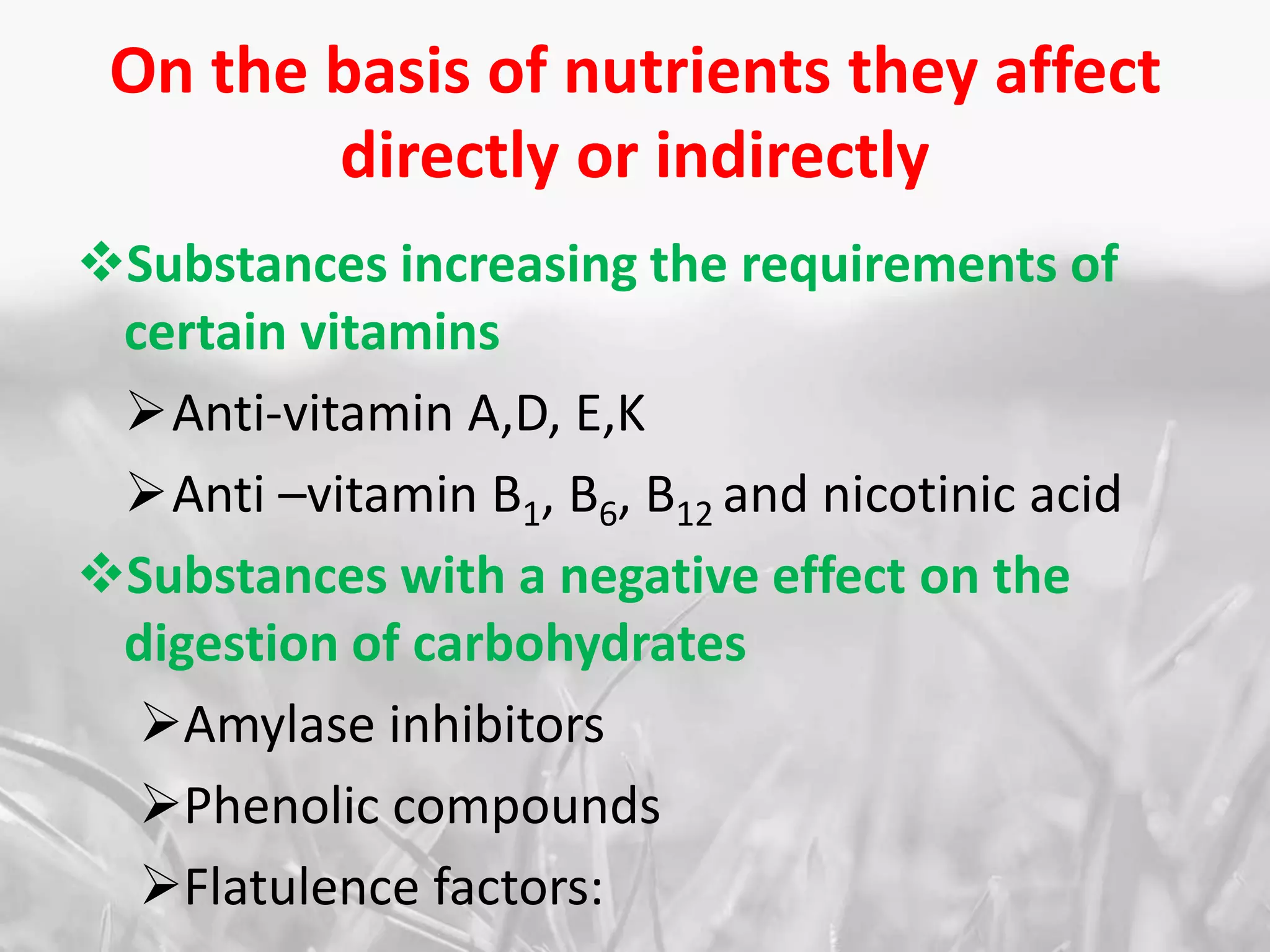 On the basis of nutrients they affect directly or indirectly

❖Substances increasing the requirements of certain vitamins

➢Anti-vitamin A,D, E,K

➢Anti –vitamin $B_1$, $B_6$, $B_{12}$ and nicotinic acid

❖Substances with a negative effect on the digestion of carbohydrates

➢Amylase inhibitors

➢Phenolic compounds

➢Flatulence factors: